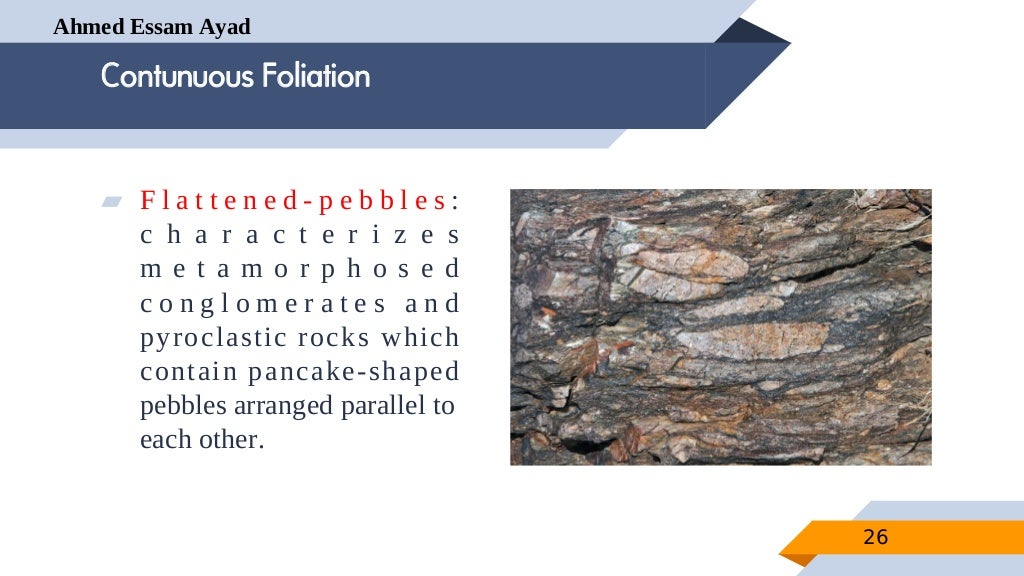 Ahmed Essam Ayad

Contunuous Foliation

Flattened-pebbles: characterizes metamorphosed conglomerates and pyroclastic rocks which contain pancake-shaped pebbles arranged parallel to each other.

26